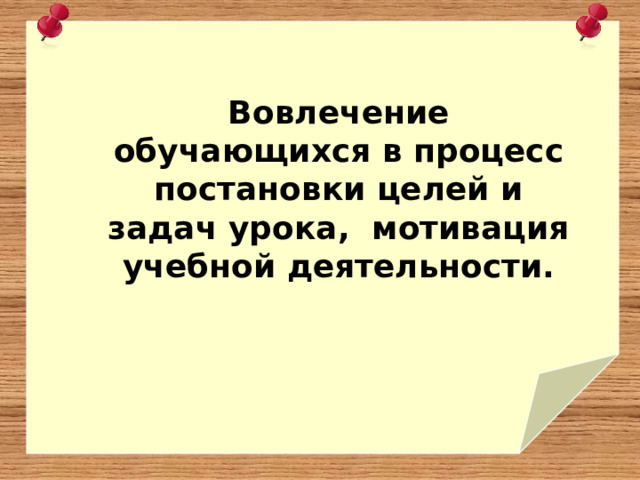 Вовлечение обучающихся в процесс постановки целей и задач урока, мотивация учебной деятельности.